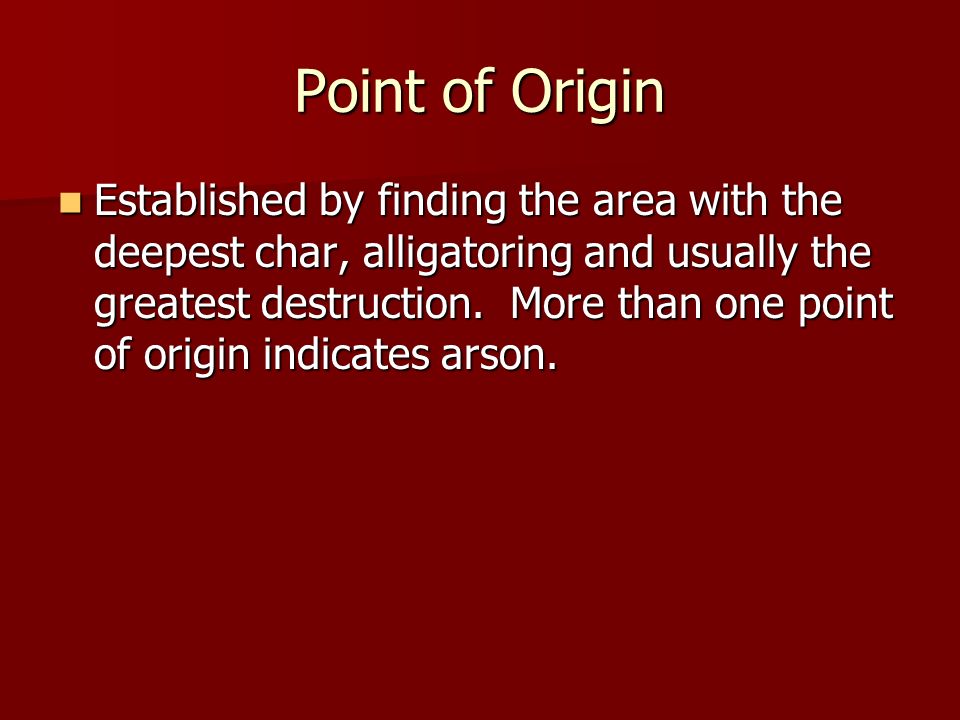 Point of Origin

Established by finding the area with the deepest char, alligatoring and usually the greatest destruction. More than one point of origin indicates arson.